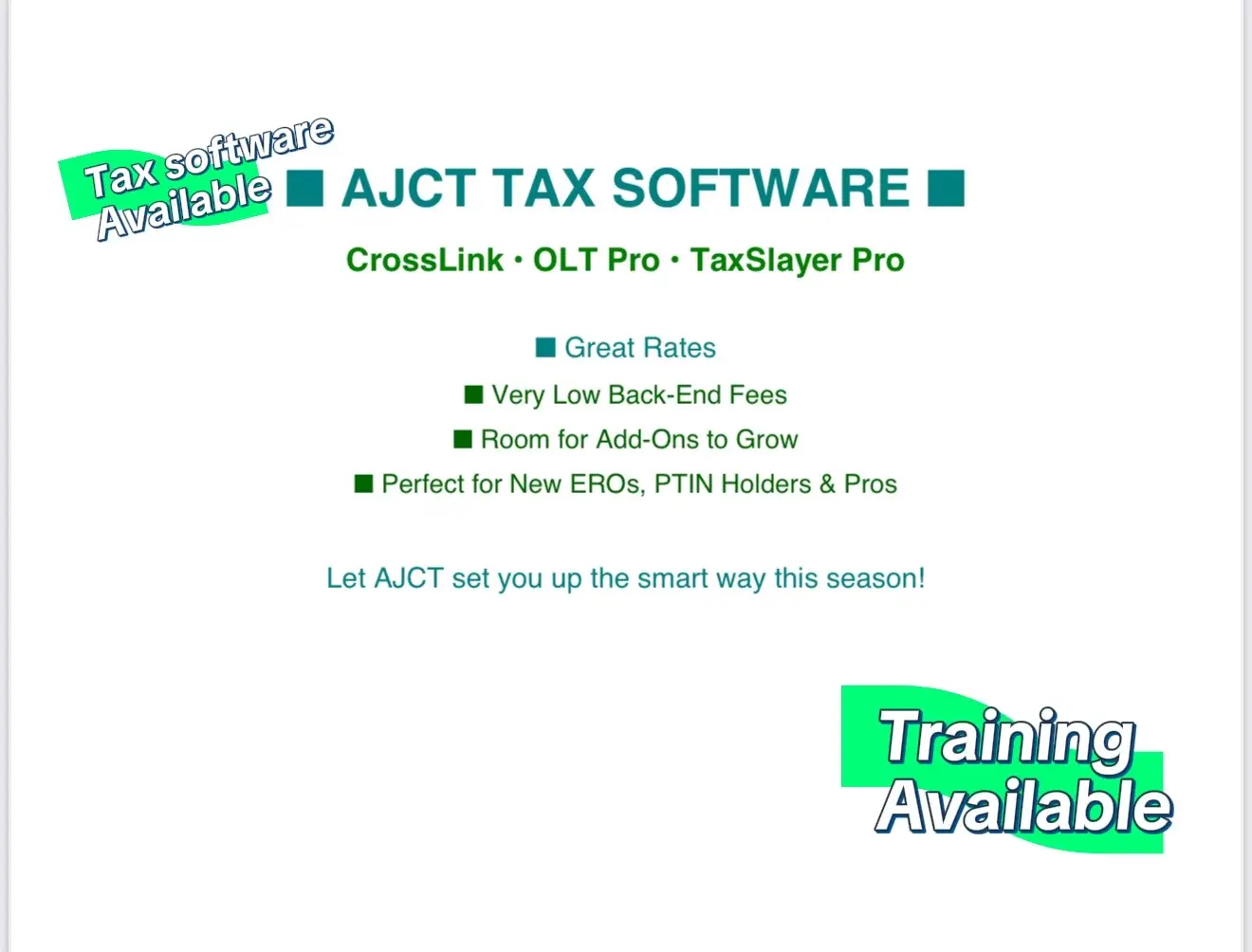 Tax software Available

■ AJCT TAX SOFTWARE ■

CrossLink • OLT Pro • TaxSlayer Pro

■ Great Rates

■ Very Low Back-End Fees

■ Room for Add-Ons to Grow

■ Perfect for New EROs, PTIN Holders & Pros

Let AJCT set you up the smart way this season!

Training Available